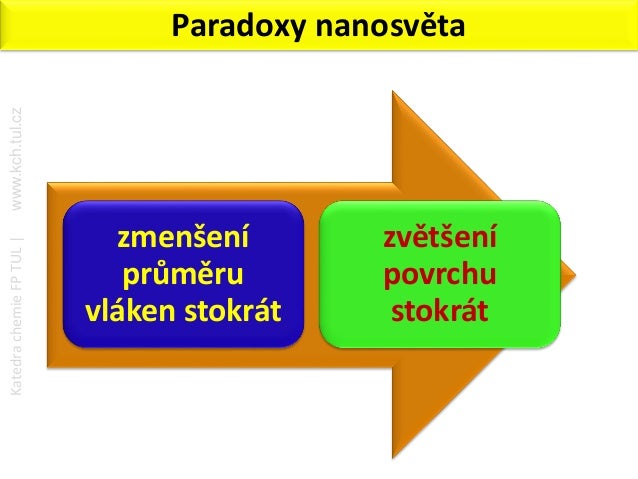 Paradoxy nanosvěta

Katedra chemie FP TUL | www.kch.tul.cz

zmenšení průměru vláken stokrát

zvětšení povrchu stokrát